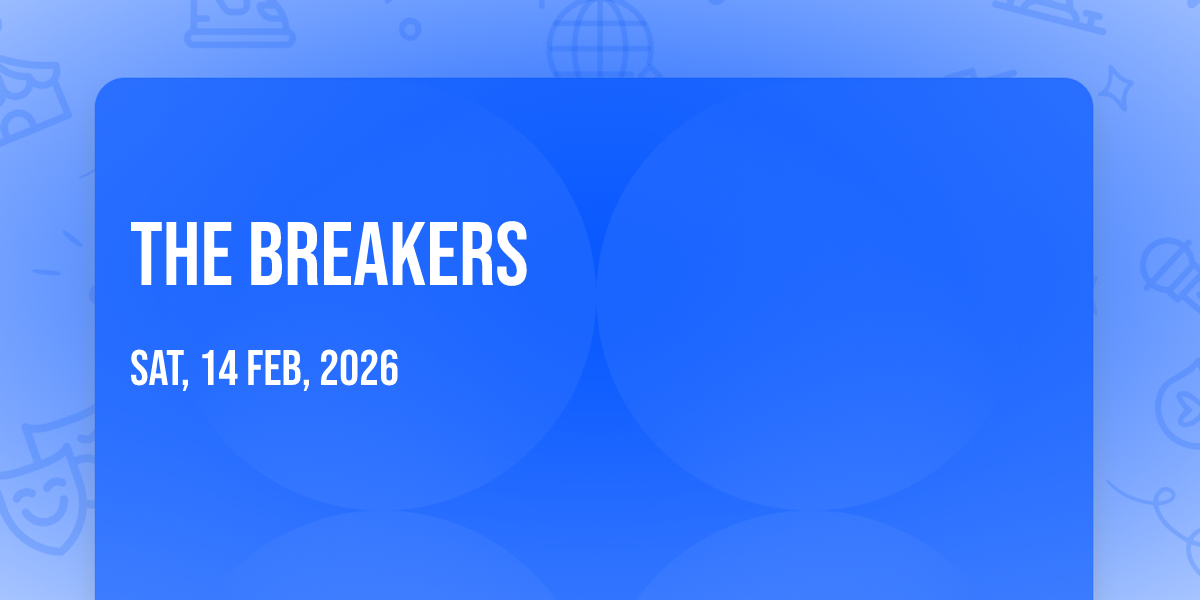 THE BREAKERS

SAT, 14 FEB, 2026